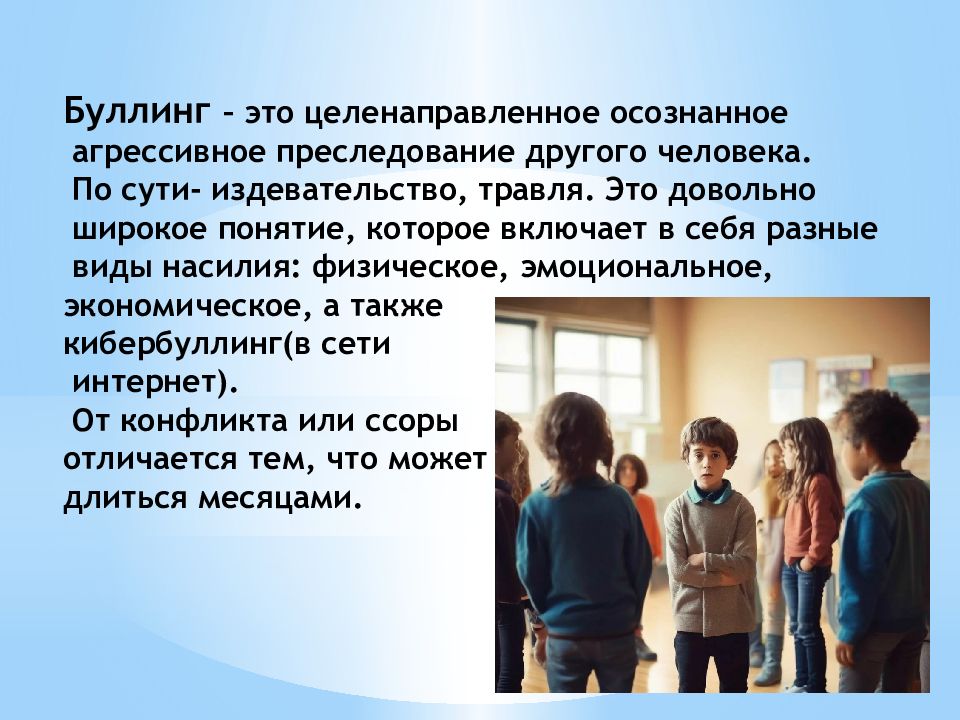 Буллинг – это целенаправленное осознанное агрессивное преследование другого человека.
По сути- издевательство, травля. Это довольно широкое понятие, которое включает в себя разные виды насилия: физическое, эмоциональное, экономическое, а также кибербуллинг(в сети интернет).
От конфликта или ссоры отличается тем, что может длиться месяцами.